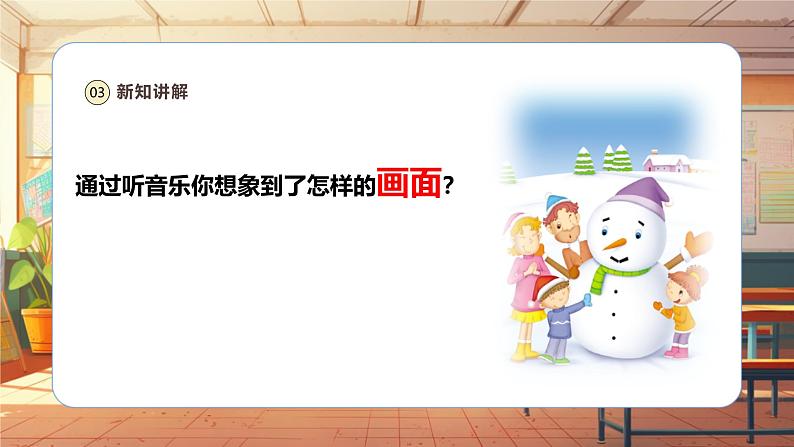 03 新知讲解

通过听音乐你想象到了怎样的画面？